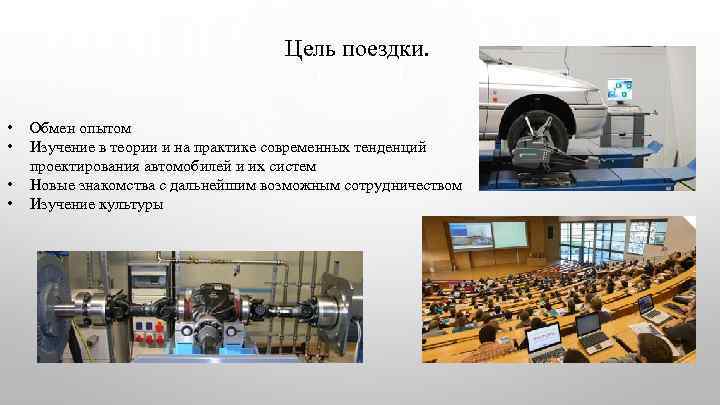 Цель поездки.

• Обмен опытом
• Изучение в теории и на практике современных тенденций проектирования автомобилей и их систем
• Новые знакомства с дальнейшим возможным сотрудничеством
• Изучение культуры